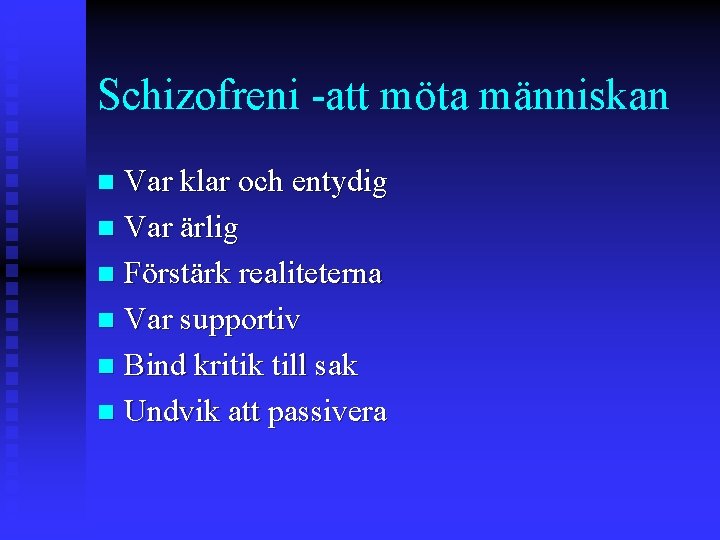 Schizofreni -att möta människan

- Var klar och entydig
- Var ärlig
- Förstärk realiteterna
- Var supportiv
- Bind kritik till sak
- Undvik att passivera